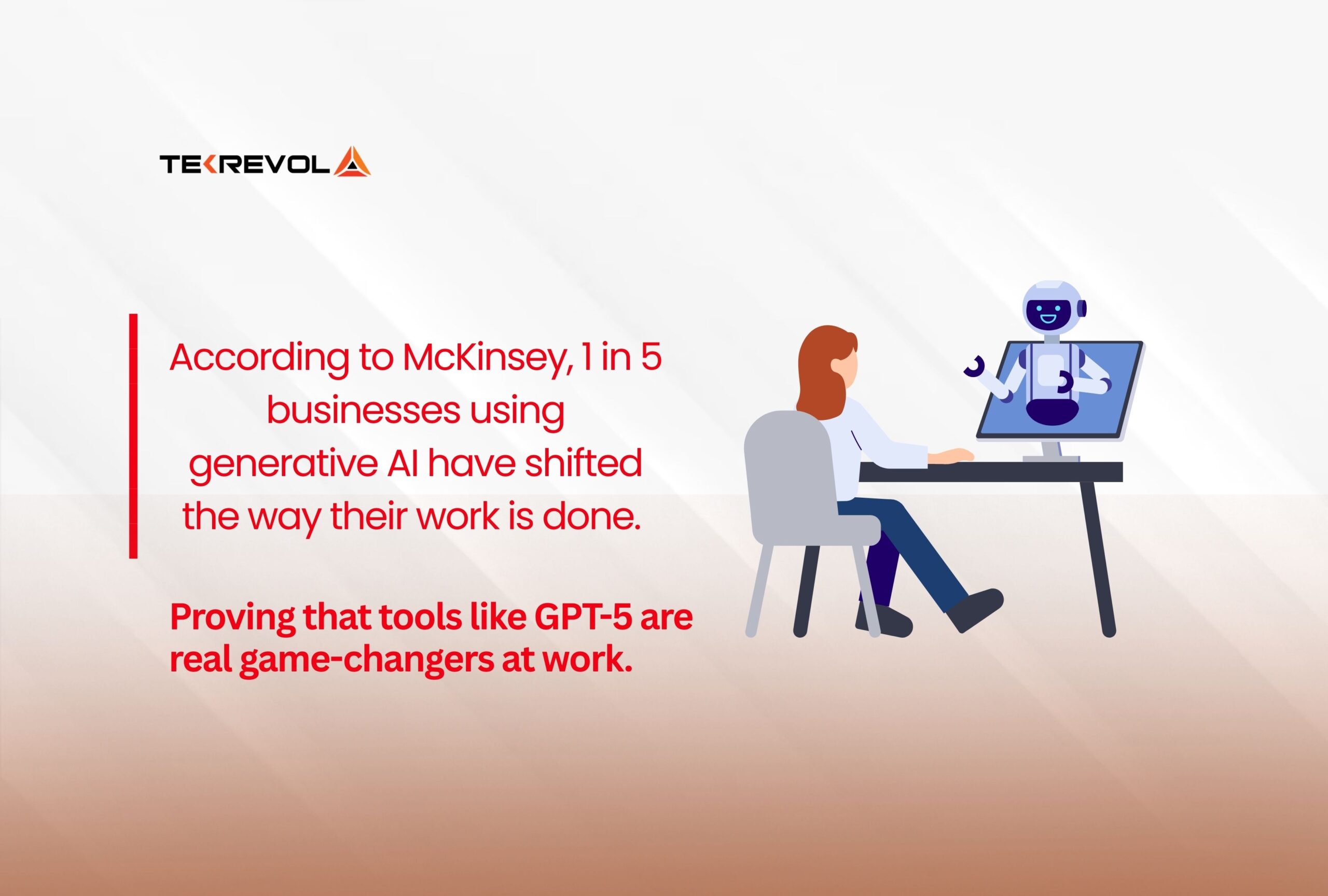 TEKREVOL

According to McKinsey, 1 in 5 businesses using generative AI have shifted the way their work is done.

Proving that tools like GPT-5 are real game-changers at work.